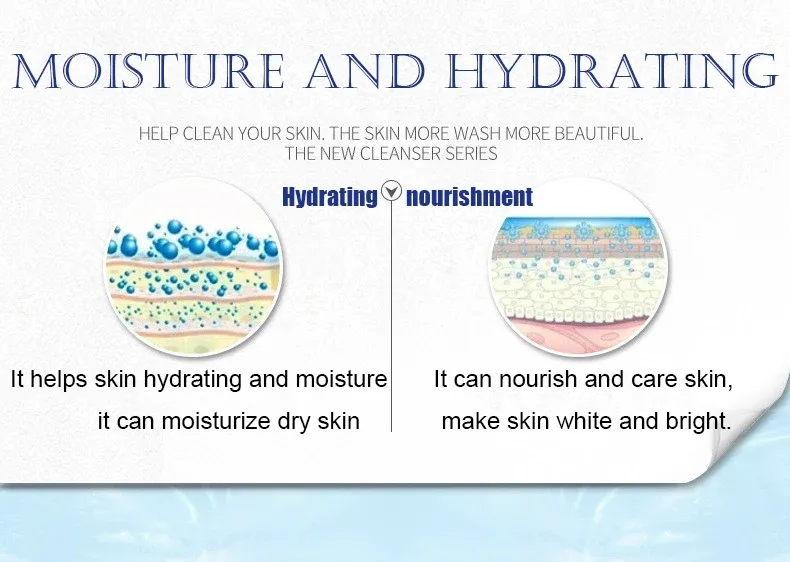 MOISTURE AND HYDRATING

HELP CLEAN YOUR SKIN. THE SKIN MORE WASH MORE BEAUTIFUL.
THE NEW CLEANSER SERIES

Hydrating nourishment

It helps skin hydrating and moisture
it can moisturize dry skin

It can nourish and care skin,
make skin white and bright.